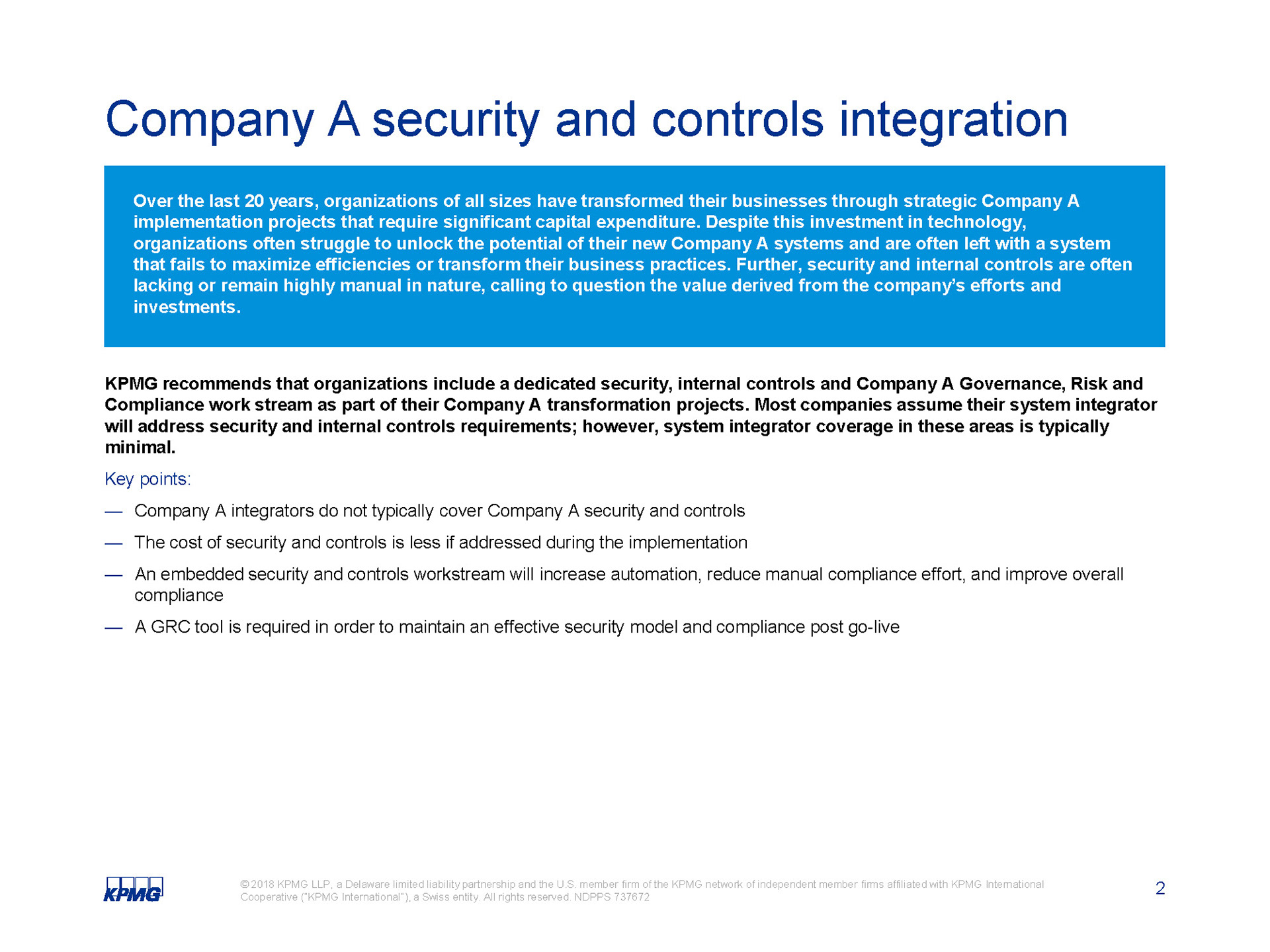 Company A security and controls integration

Over the last 20 years, organizations of all sizes have transformed their businesses through strategic Company A implementation projects that require significant capital expenditure. Despite this investment in technology, organizations often struggle to unlock the potential of their new Company A systems and are often left with a system that fails to maximize efficiencies or transform their business practices. Further, security and internal controls are often lacking or remain highly manual in nature, calling to question the value derived from the company's efforts and investments.

KPMG recommends that organizations include a dedicated security, internal controls and Company A Governance, Risk and Compliance work stream as part of their Company A transformation projects. Most companies assume their system integrator will address security and internal controls requirements; however, system integrator coverage in these areas is typically minimal.

Key points:

— Company A integrators do not typically cover Company A security and controls

— The cost of security and controls is less if addressed during the implementation

— An embedded security and controls workstream will increase automation, reduce manual compliance effort, and improve overall compliance

— A GRC tool is required in order to maintain an effective security model and compliance post go-live

KPMG

© 2018 KPMG LLP, a Delaware limited liability partnership and the U.S. member firm of the KPMG network of independent member firms affiliated with KPMG International Cooperative ("KPMG International"), a Swiss entity. All rights reserved. NDPPS 737672

2